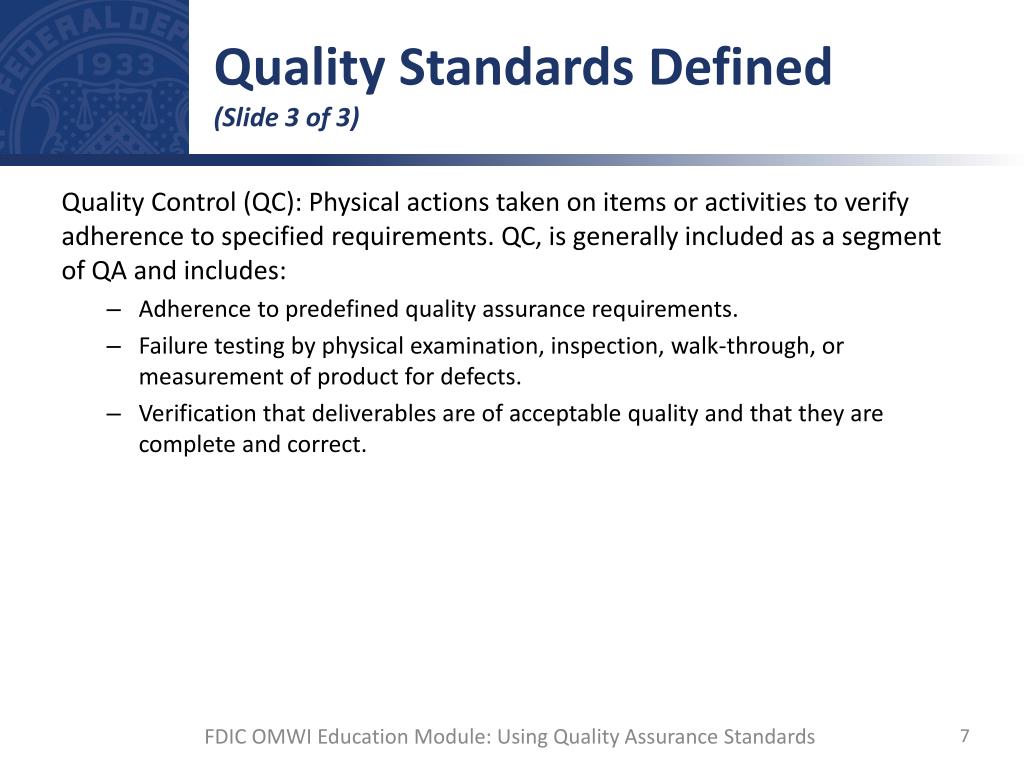 FEDERAL DEP
1933

Quality Standards Defined
(Slide 3 of 3)

Quality Control (QC): Physical actions taken on items or activities to verify adherence to specified requirements. QC, is generally included as a segment of QA and includes:

– Adherence to predefined quality assurance requirements.
– Failure testing by physical examination, inspection, walk-through, or measurement of product for defects.
– Verification that deliverables are of acceptable quality and that they are complete and correct.

FDIC OMWI Education Module: Using Quality Assurance Standards

7